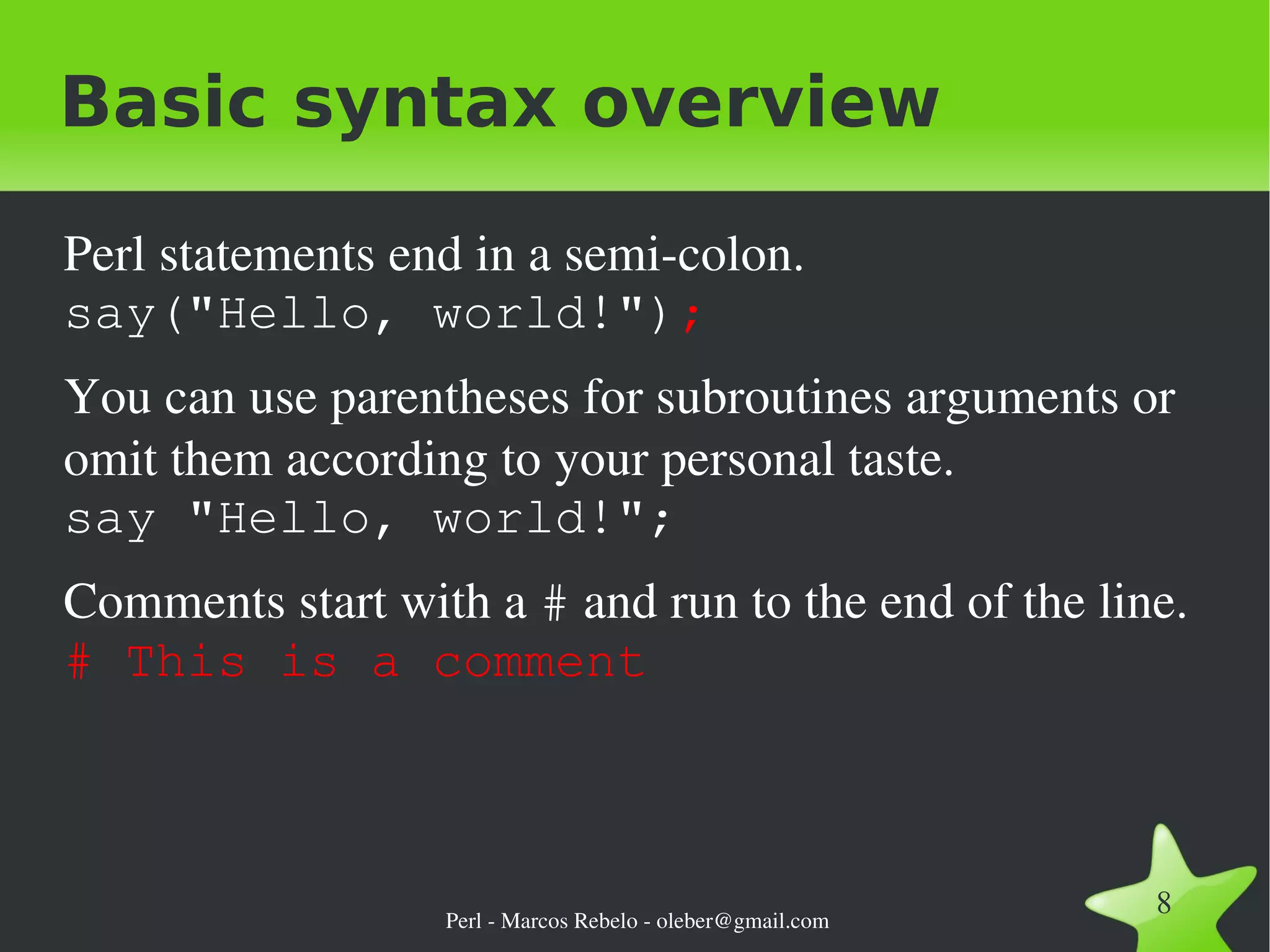 Basic syntax overview

Perl statements end in a semi-colon.
say("Hello, world!");

You can use parentheses for subroutines arguments or omit them according to your personal taste.
say "Hello, world!";

Comments start with a # and run to the end of the line.
# This is a comment

Perl - Marcos Rebelo - oleber@gmail.com

8